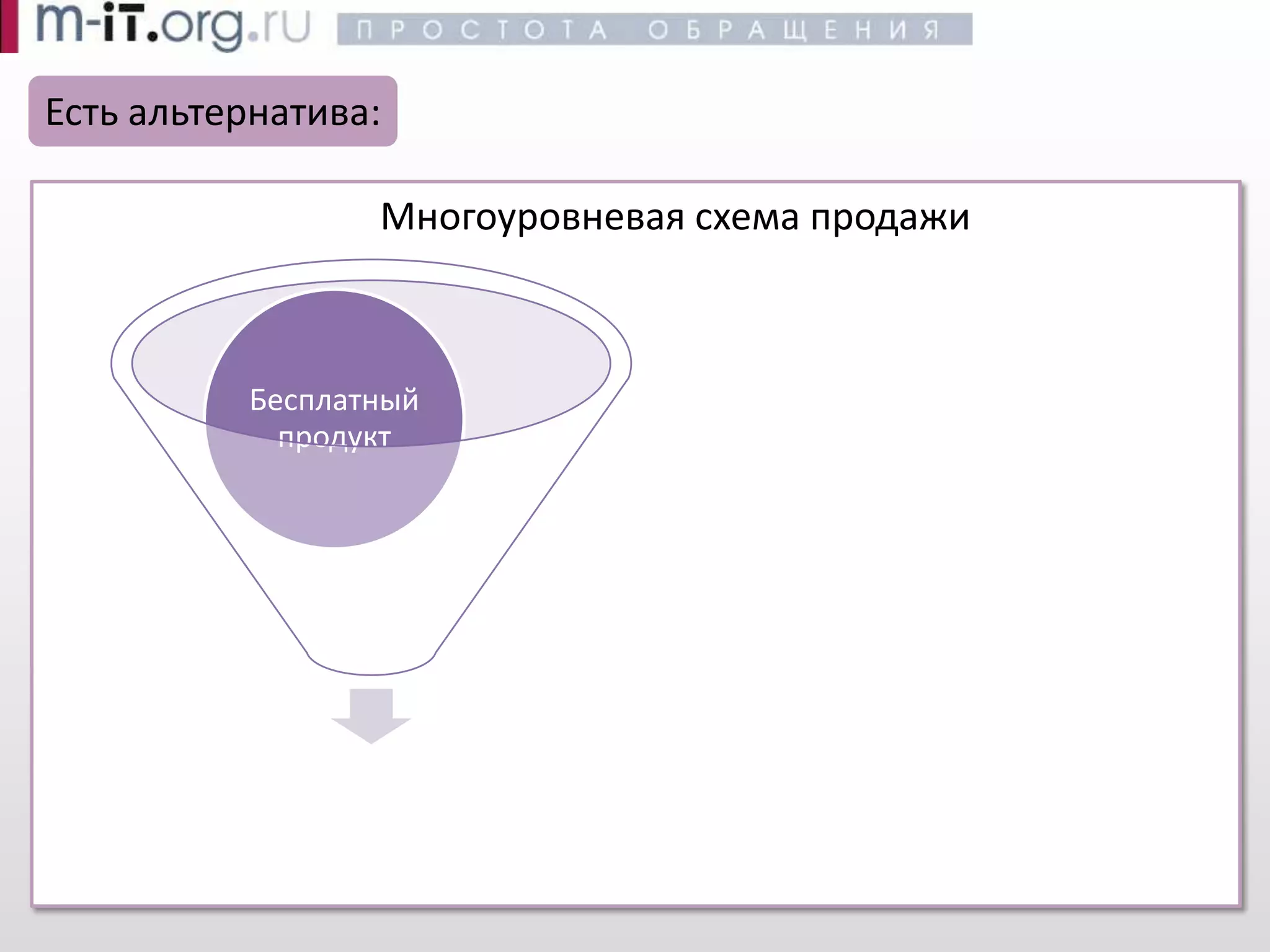 m-iT.org.ru ПРОСТОТА ОБРАЩЕНИЯ

Есть альтернатива:

Многоуровневая схема продажи

Бесплатный продукт